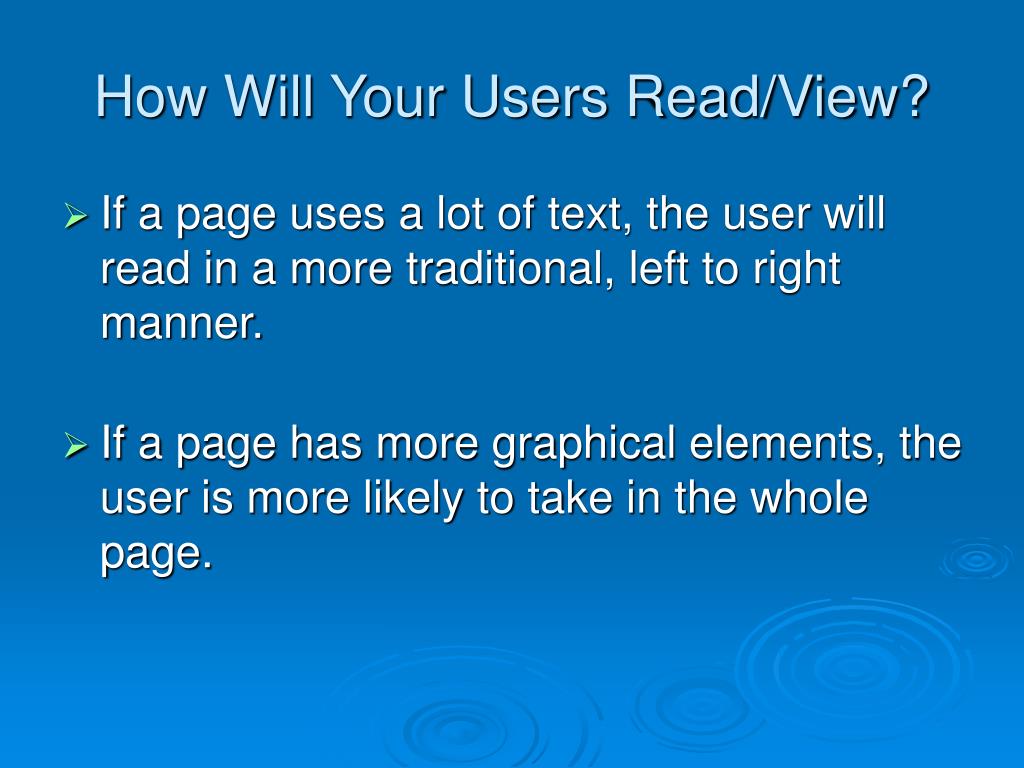 How Will Your Users Read/View?

➢ If a page uses a lot of text, the user will read in a more traditional, left to right manner.

➢ If a page has more graphical elements, the user is more likely to take in the whole page.